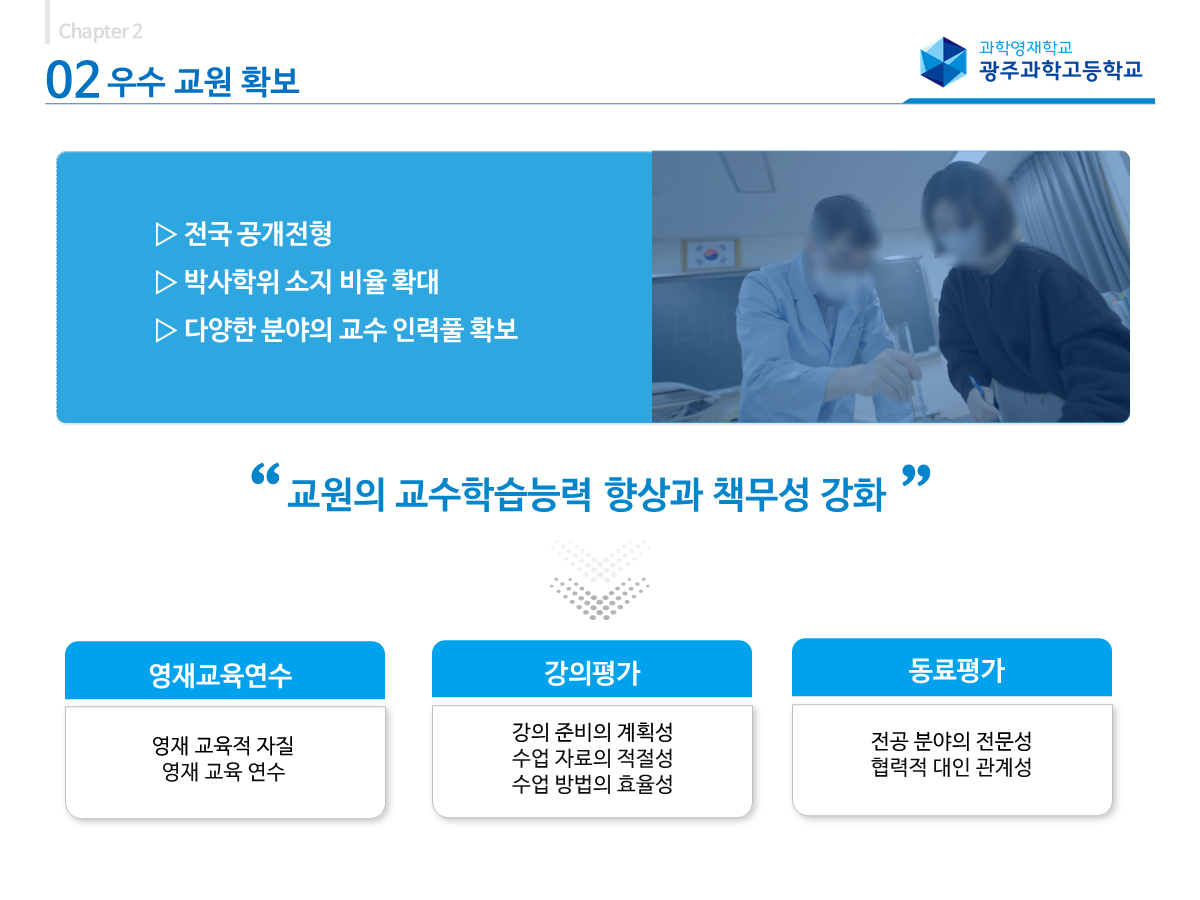 Chapter 2

02 우수 교원 확보

과학영재학교
광주과학고등학교

▷ 전국 공개전형
▷ 박사학위 소지 비율 확대
▷ 다양한 분야의 교수 인력풀 확보

“ 교원의 교수학습능력 향상과 책무성 강화 ”

영재교육연수

영재 교육적 자질
영재 교육 연수

강의평가

강의 준비의 계획성
수업 자료의 적절성
수업 방법의 효율성

동료평가

전공 분야의 전문성
협력적 대인 관계성